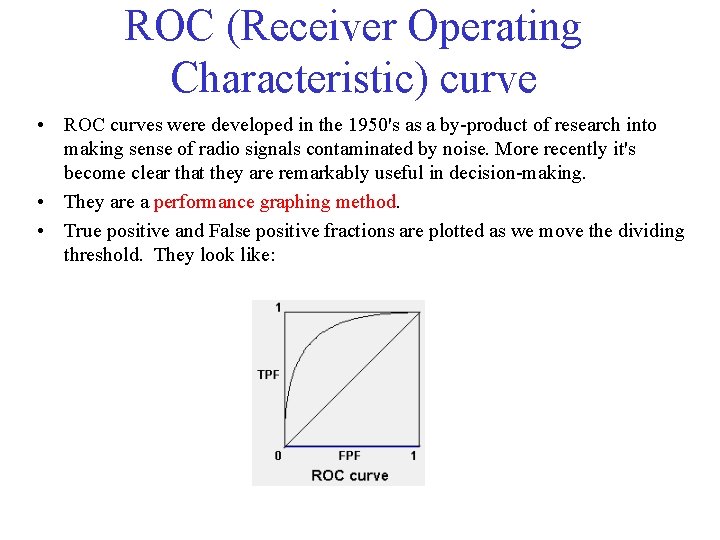 ROC (Receiver Operating Characteristic) curve

• ROC curves were developed in the 1950's as a by-product of research into making sense of radio signals contaminated by noise. More recently it's become clear that they are remarkably useful in decision-making.

• They are a performance graphing method.

• True positive and False positive fractions are plotted as we move the dividing threshold. They look like:

1

TPF

0

FPF

1

ROC curve